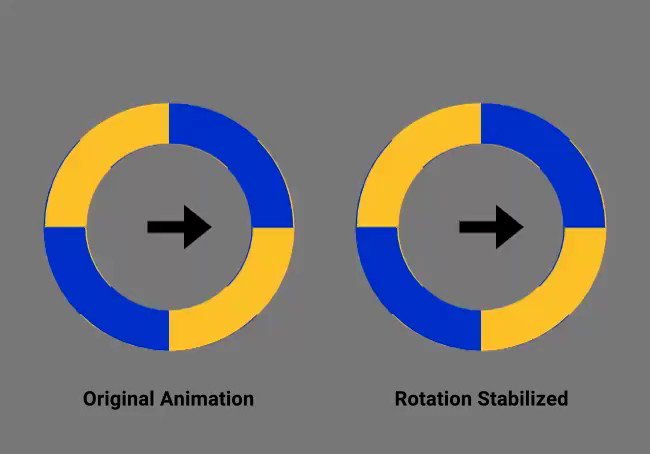 Original Animation

Rotation Stabilized